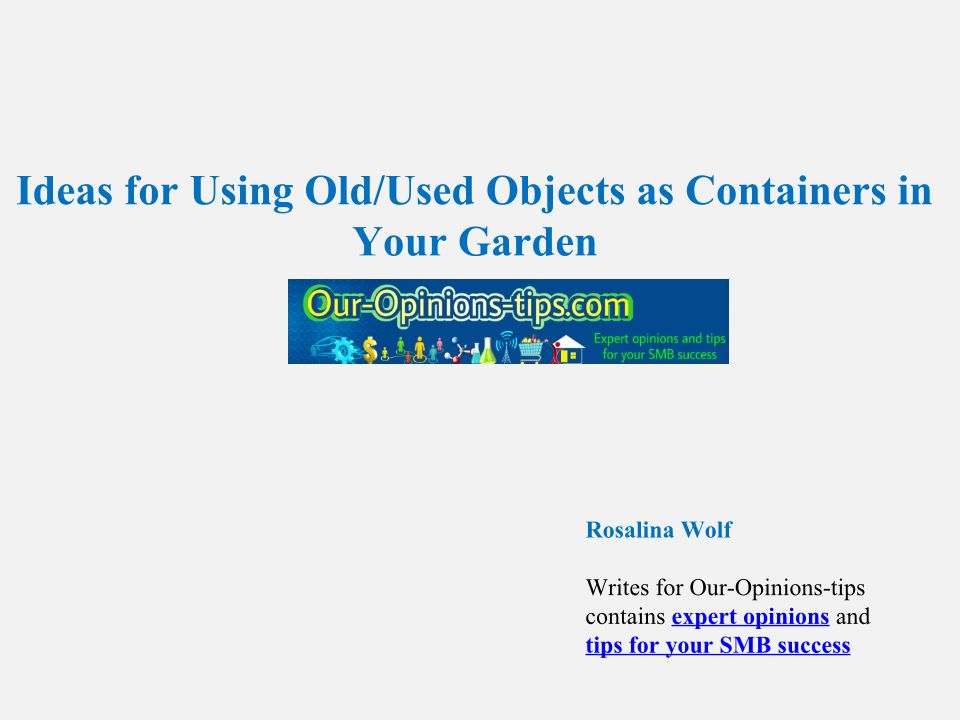 Ideas for Using Old/Used Objects as Containers in Your Garden

Our-Opinions-tips.com
Expert opinions and tips for your SMB success

Rosalina Wolf

Writes for Our-Opinions-tips contains expert opinions and tips for your SMB success